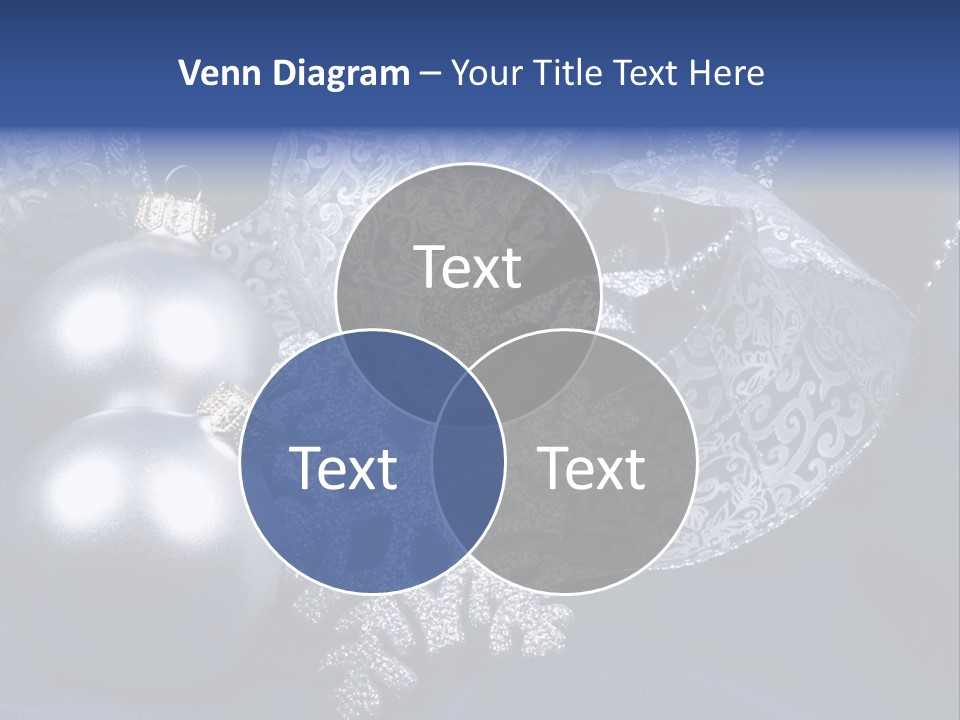 Venn Diagram – Your Title Text Here

Text

Text

Text